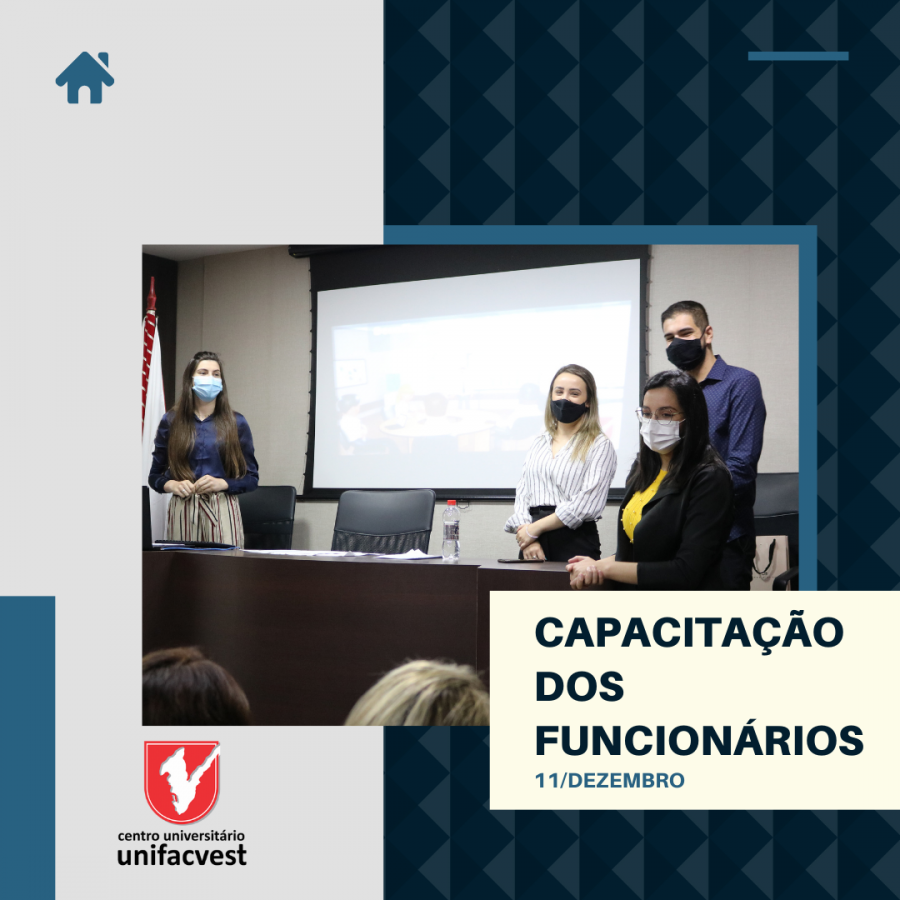 CAPACITAÇÃO DOS FUNCIONÁRIOS
11/DEZEMBRO

centro universitário
unifacvest